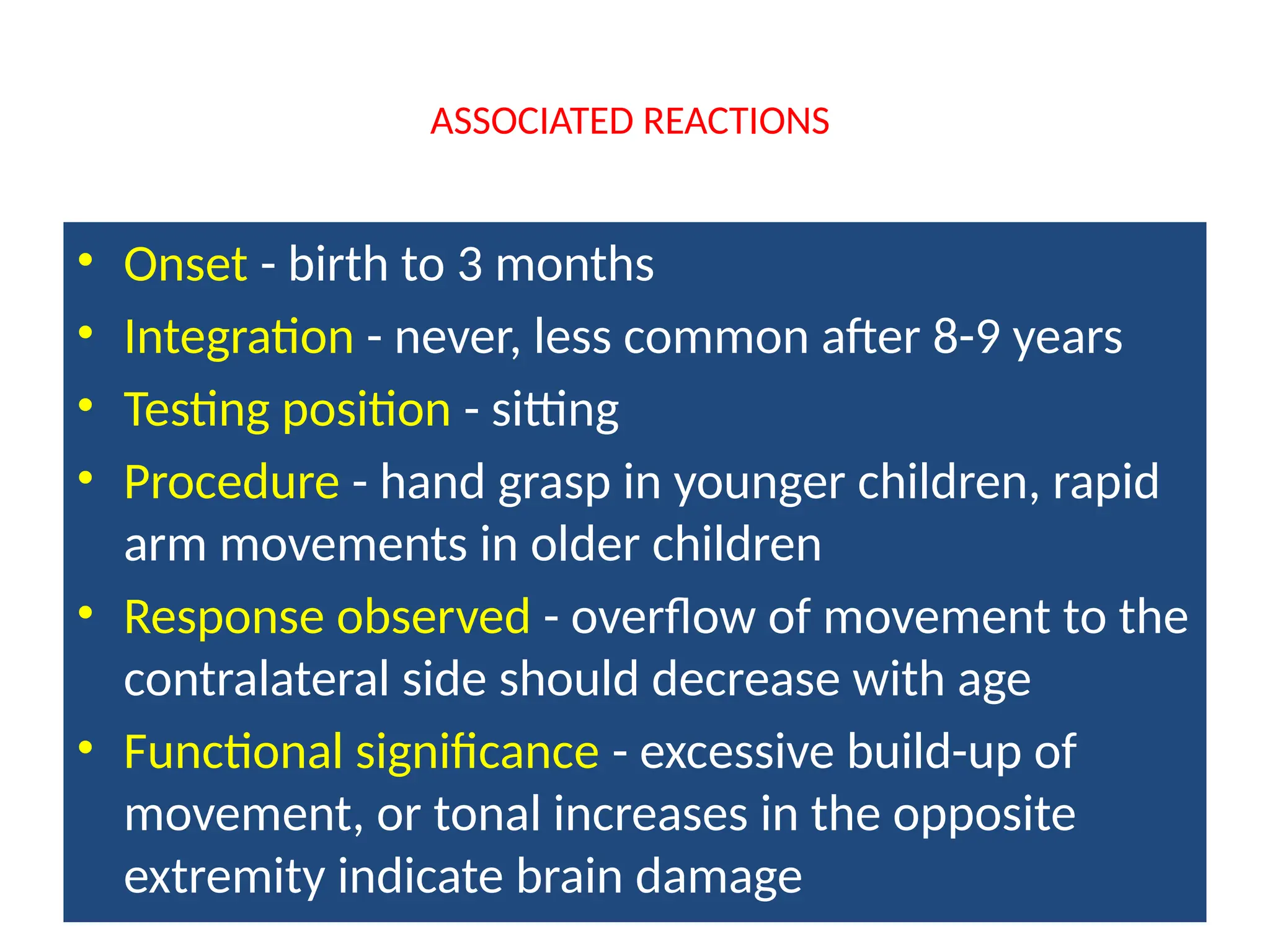 ASSOCIATED REACTIONS

• Onset - birth to 3 months
• Integration - never, less common after 8-9 years
• Testing position - sitting
• Procedure - hand grasp in younger children, rapid arm movements in older children
• Response observed - overflow of movement to the contralateral side should decrease with age
• Functional significance - excessive build-up of movement, or tonal increases in the opposite extremity indicate brain damage